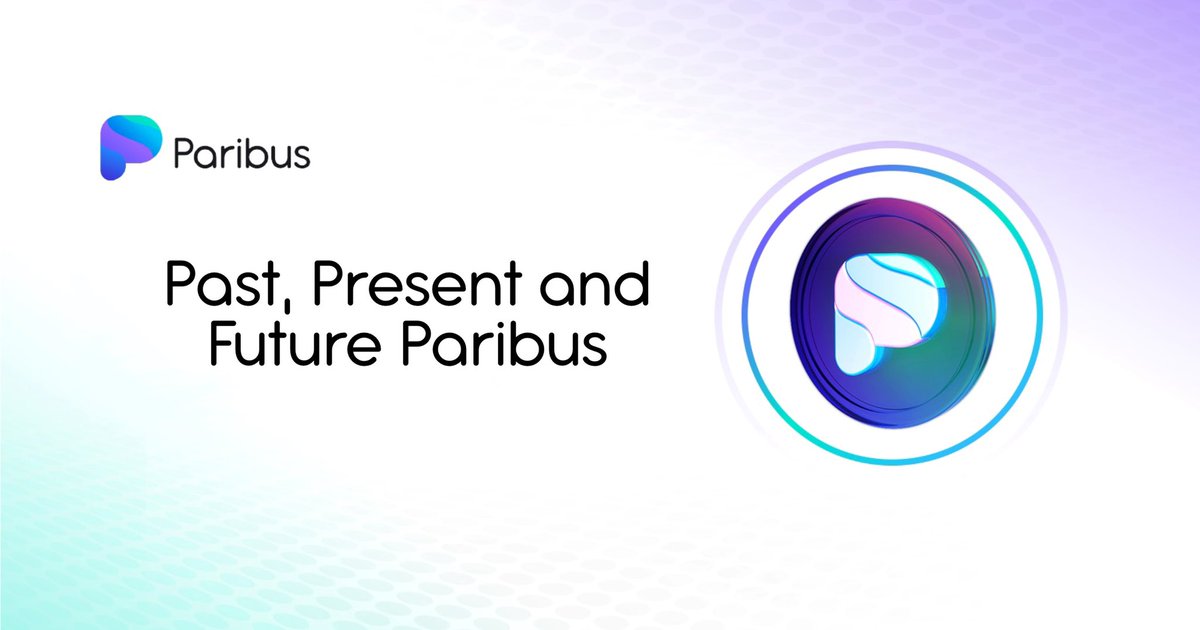 Paribus

Past, Present and Future Paribus